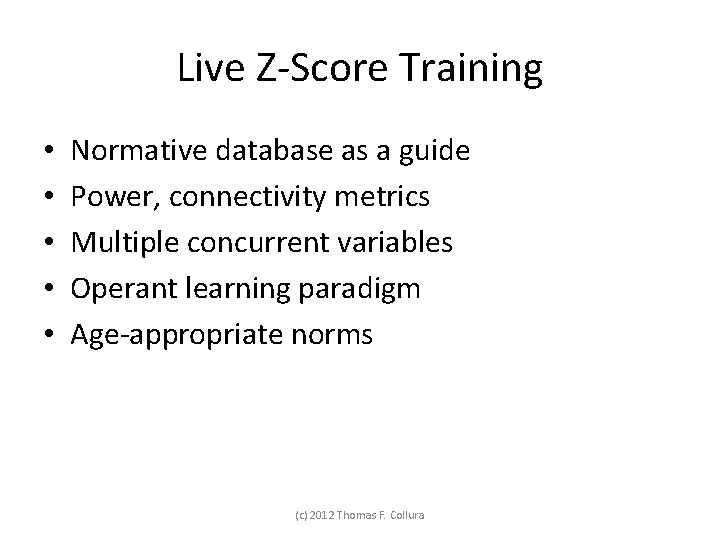 Live Z-Score Training

• Normative database as a guide
• Power, connectivity metrics
• Multiple concurrent variables
• Operant learning paradigm
• Age-appropriate norms

(c) 2012 Thomas F. Collura